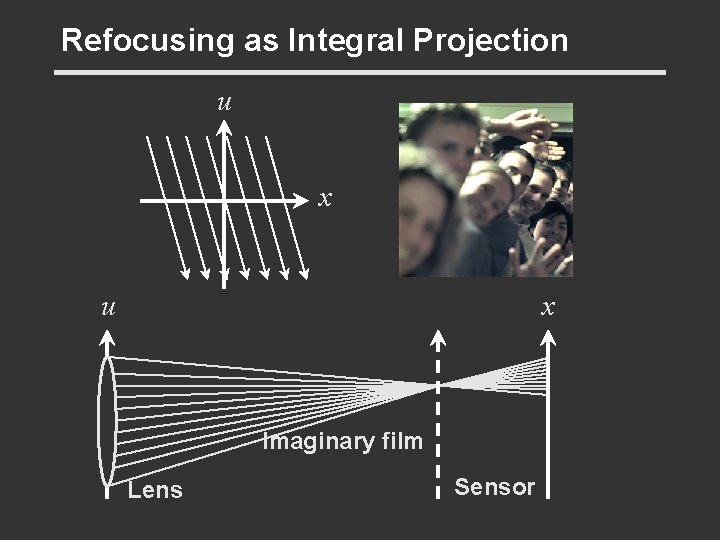 Refocusing as Integral Projection

$u$

$x$

$u$

$x$

Imaginary film

Lens

Sensor